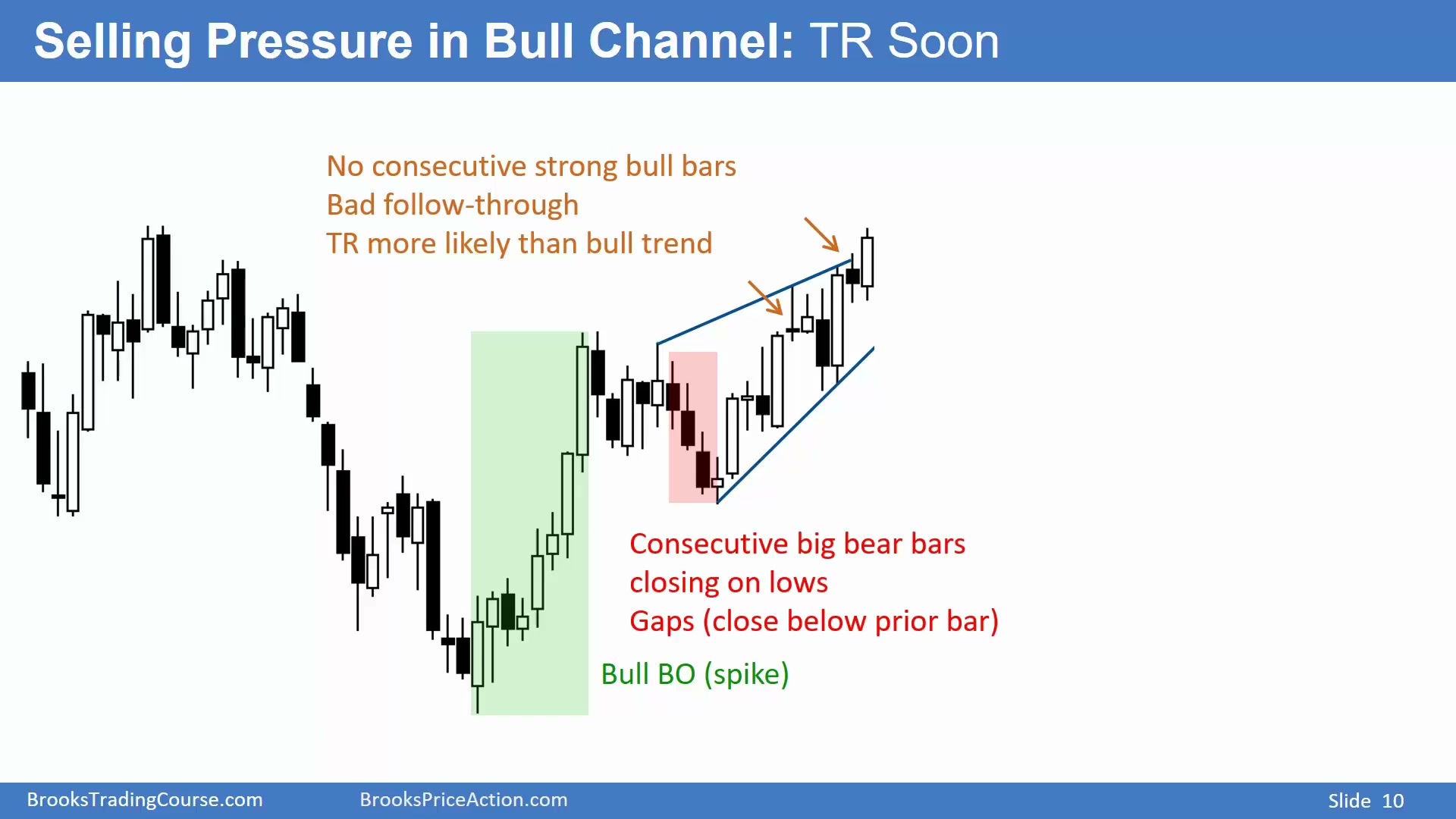 Selling Pressure in Bull Channel: TR Soon

No consecutive strong bull bars
Bad follow-through
TR more likely than bull trend

Consecutive big bear bars
closing on lows
Gaps (close below prior bar)

Bull BO (spike)

BrooksTradingCourse.com BrooksPriceAction.com Slide 10